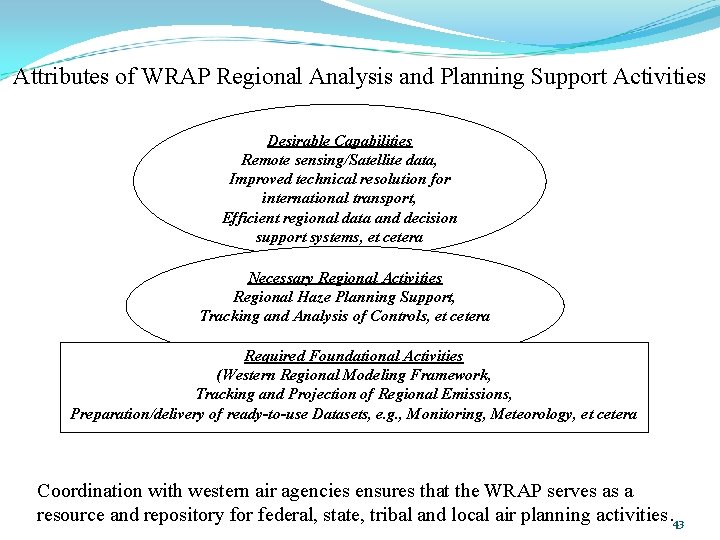 Attributes of WRAP Regional Analysis and Planning Support Activities

Desirable Capabilities
Remote sensing/Satellite data,
Improved technical resolution for international transport,
Efficient regional data and decision support systems, et cetera

Necessary Regional Activities
Regional Haze Planning Support,
Tracking and Analysis of Controls, et cetera

Required Foundational Activities
(Western Regional Modeling Framework,
Tracking and Projection of Regional Emissions,
Preparation/delivery of ready-to-use Datasets, e.g., Monitoring, Meteorology, et cetera

Coordination with western air agencies ensures that the WRAP serves as a resource and repository for federal, state, tribal and local air planning activities.

43